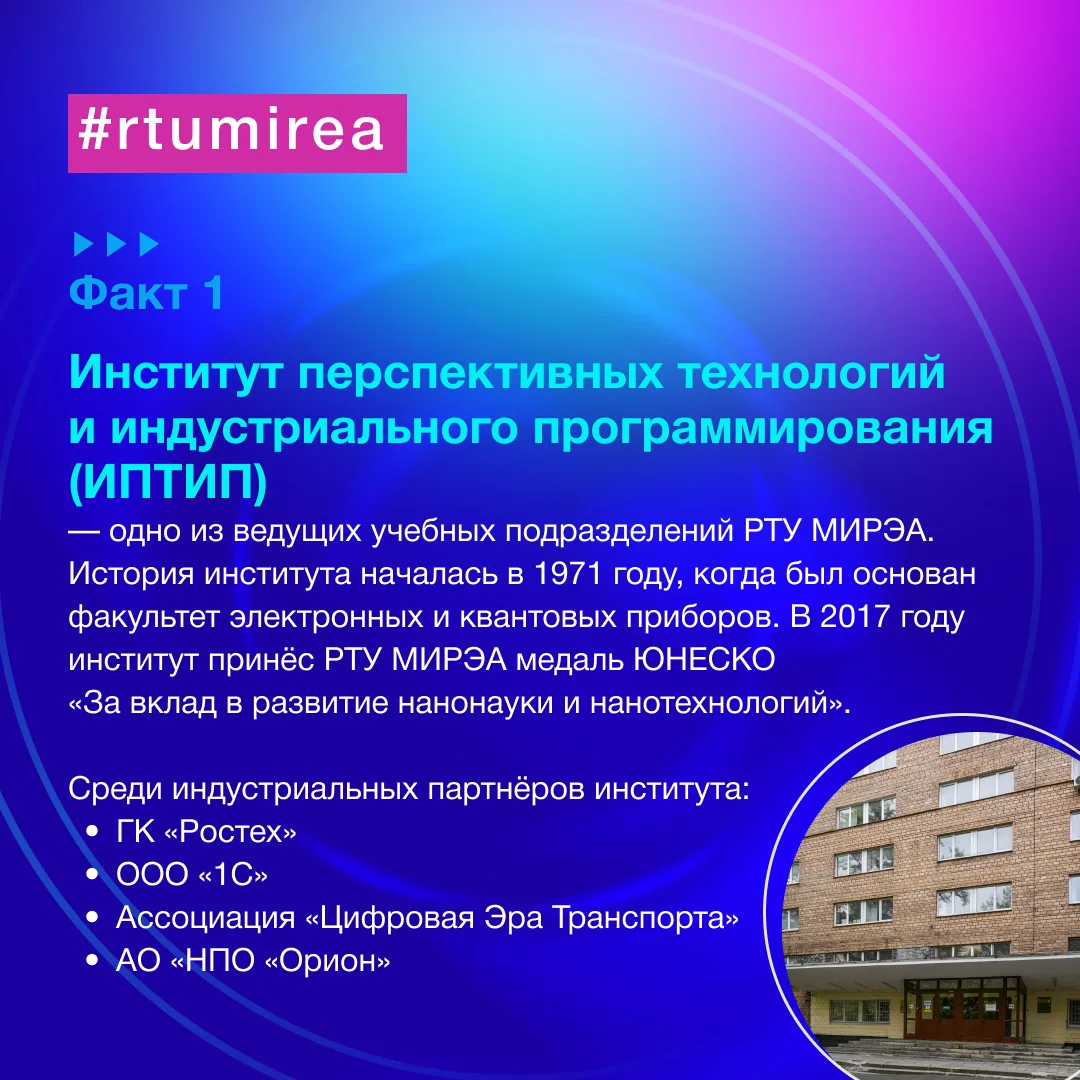 #rtumirea

Факт 1

Институт перспективных технологий и индустриального программирования (ИПТИП)
— одно из ведущих учебных подразделений РТУ МИРЭА. История института началась в 1971 году, когда был основан факультет электронных и квантовых приборов. В 2017 году институт принёс РТУ МИРЭА медаль ЮНЕСКО «За вклад в развитие нанонауки и нанотехнологий».

Среди индустриальных партнёров института:
• ГК «Ростех»
• ООО «1С»
• Ассоциация «Цифровая Эра Транспорта»
• АО «НПО «Орион»